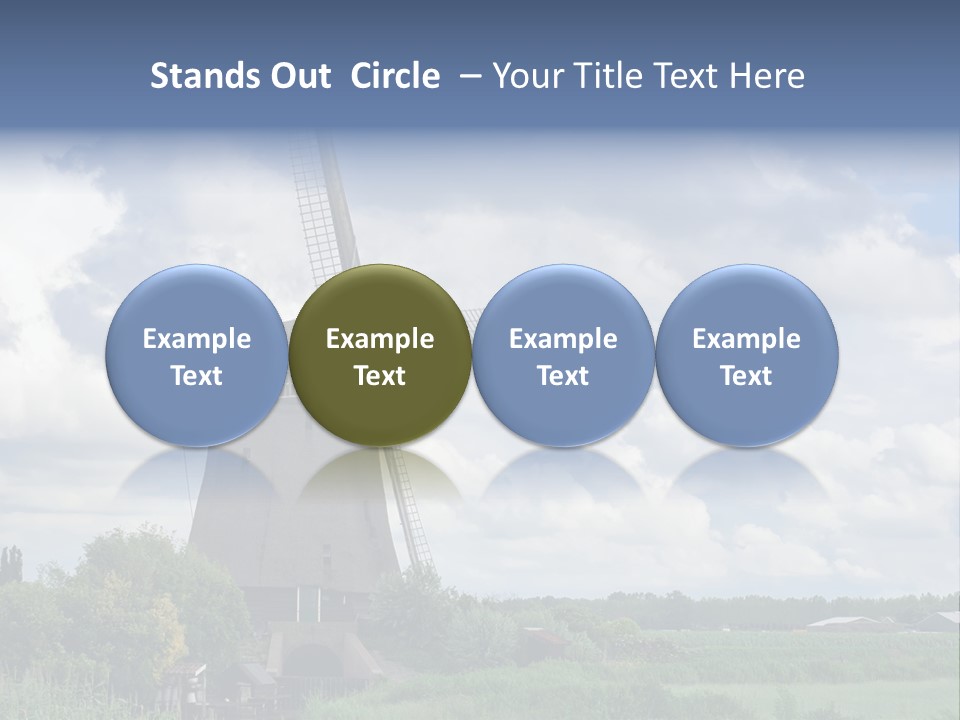 Stands Out Circle – Your Title Text Here

Example Text

Example Text

Example Text

Example Text